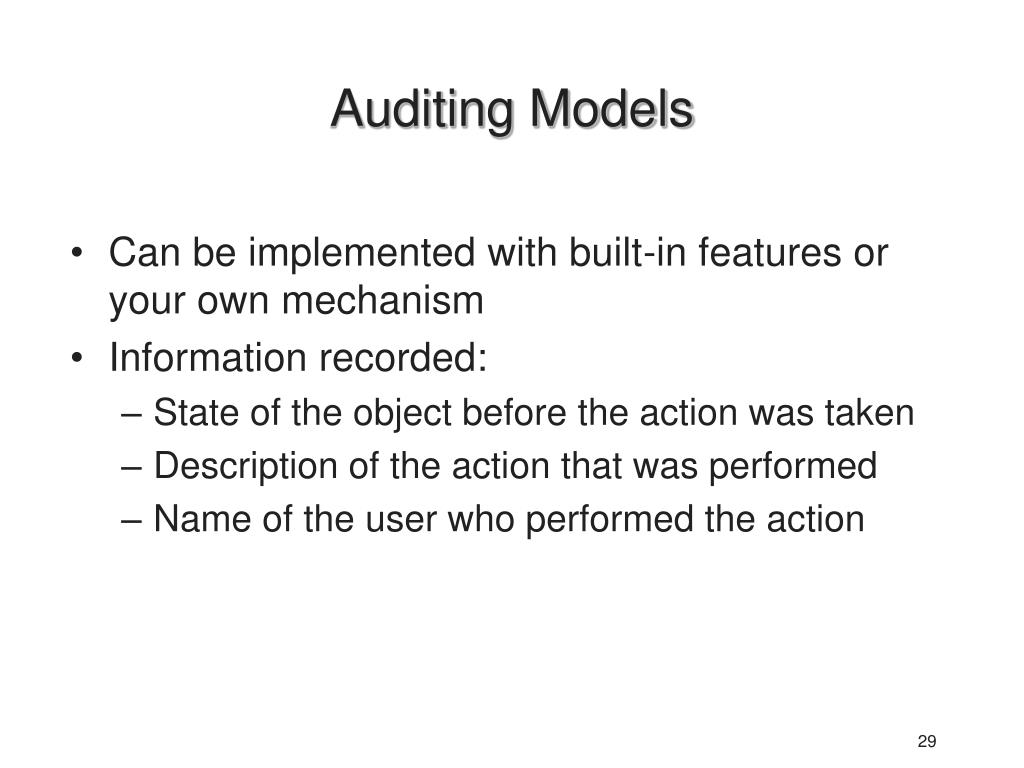 Auditing Models

• Can be implemented with built-in features or your own mechanism
• Information recorded:
– State of the object before the action was taken
– Description of the action that was performed
– Name of the user who performed the action

29